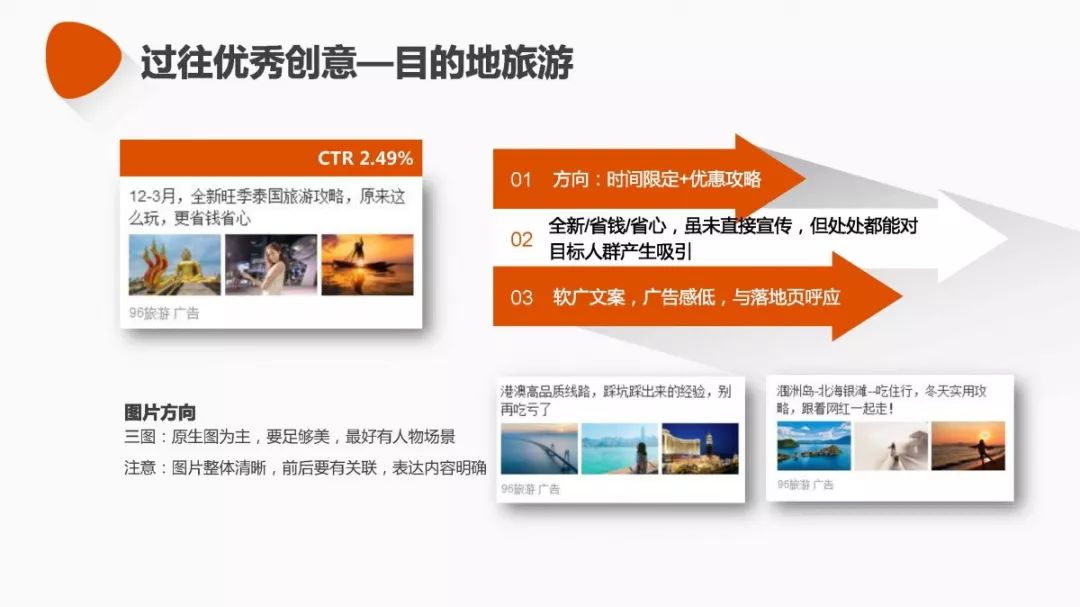 过往优秀创意—目的地旅游

CTR 2.49%

12-3月，全新旺季泰国旅游攻略，原来这么玩，更省钱省心

96旅游 广告

01 方向：时间限定+优惠攻略

02 全新/省钱/省心，虽未直接宣传，但处处都能对目标人群产生吸引

03 软广文案，广告感低，与落地页呼应

图片方向
三图：原生图为主，要足够美，最好有人物场景
注意：图片整体清晰，前后要有关联，表达内容明确

港澳高品质线路，踩坑踩出来的经验，别再吃亏了

96旅游 广告

涠洲岛-北海银滩--吃住行，冬天实用攻略，跟着网红一起走！

96旅游 广告